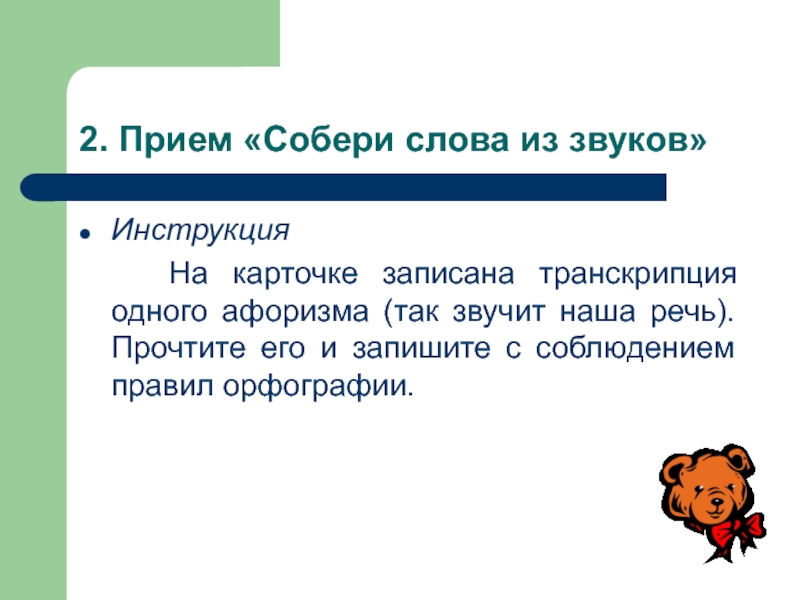 2. Прием «Собери слова из звуков»

Инструкция

На карточке записана транскрипция одного афоризма (так звучит наша речь). Прочтите его и запишите с соблюдением правил орфографии.